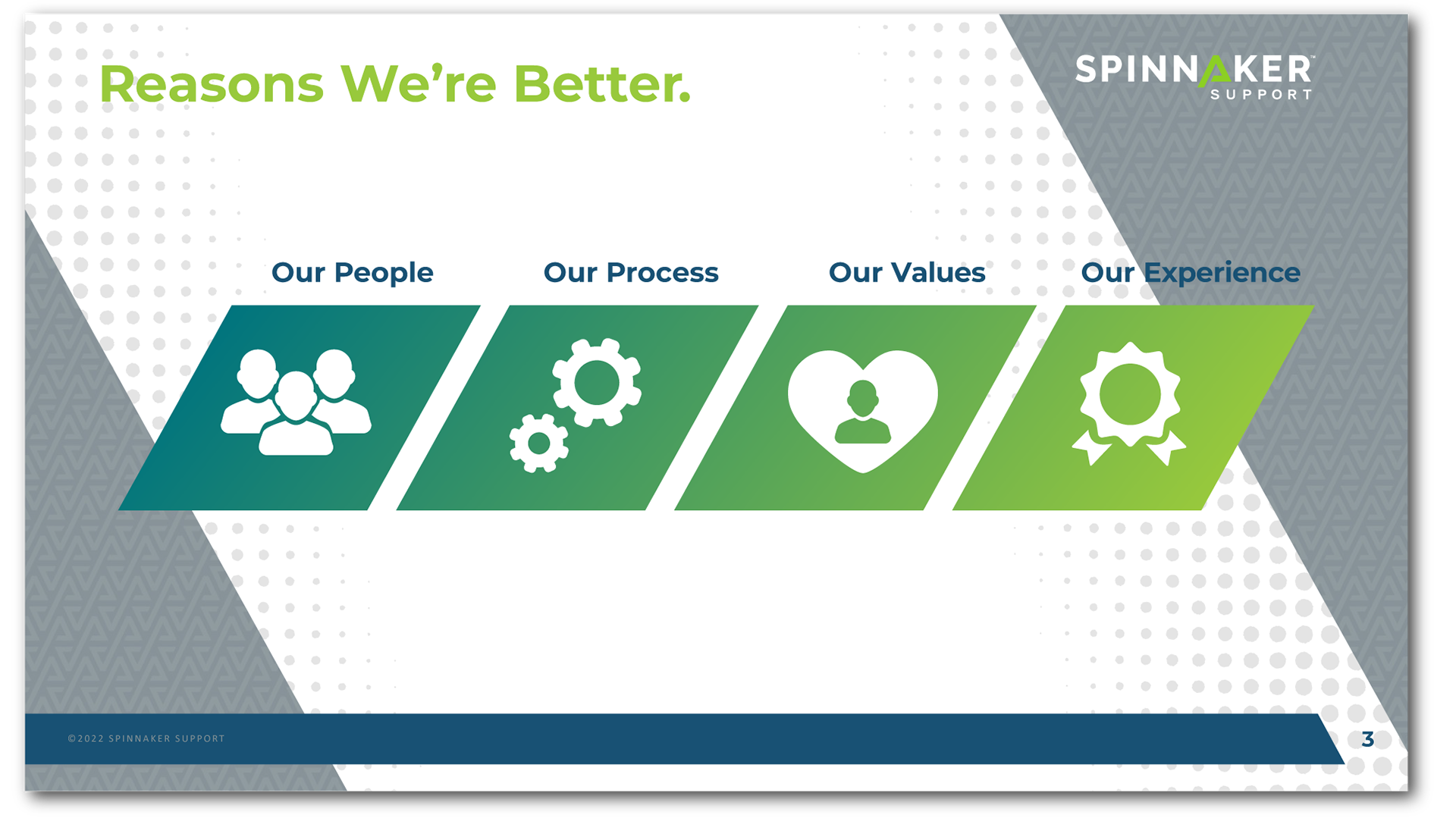 Reasons We're Better.

SPINNAKER™
SUPPORT

Our People

Our Process

Our Values

Our Experience

©2022 SPINNAKER SUPPORT

3